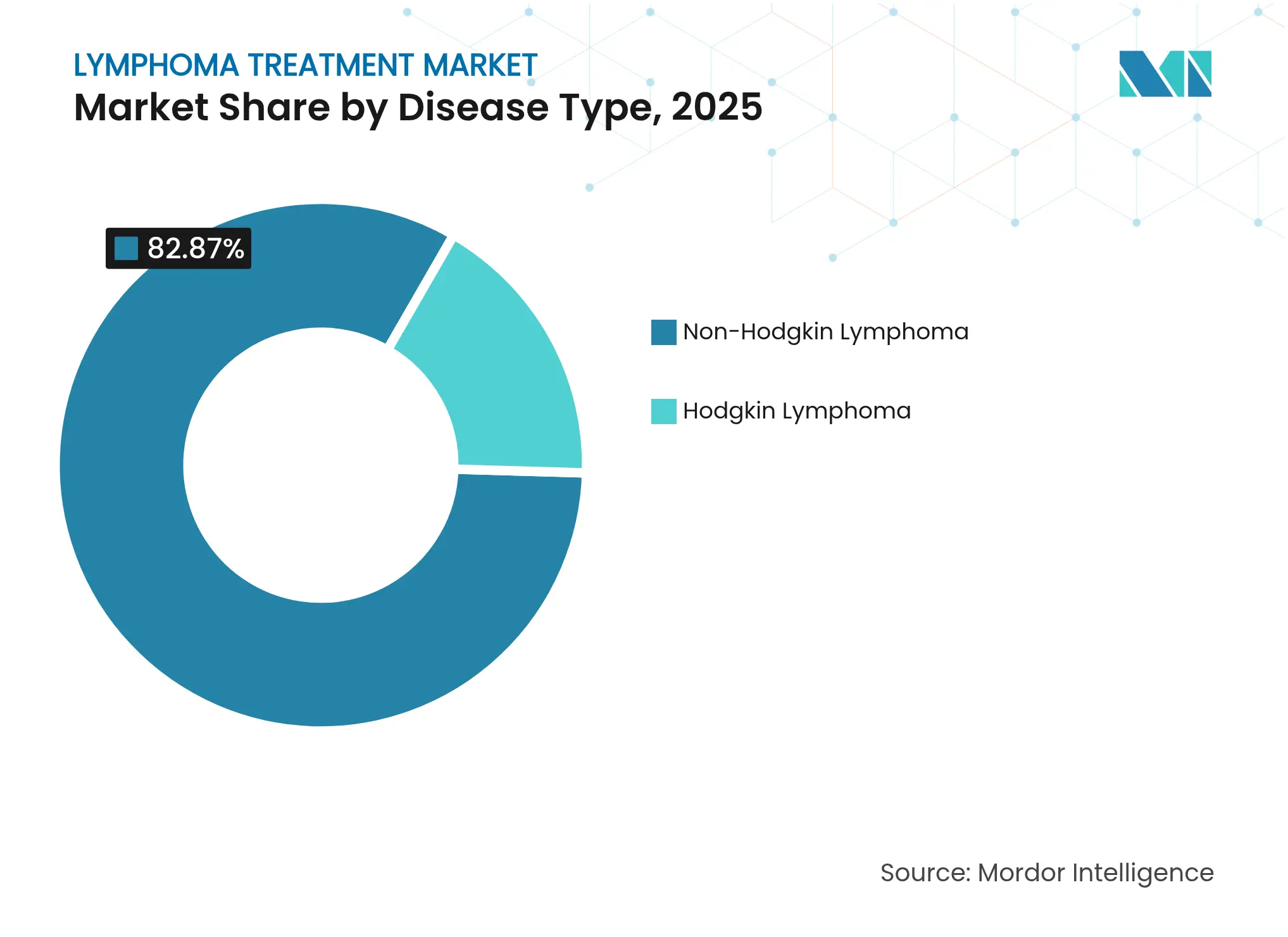 LYMPHOMA TREATMENT MARKET
Market Share by Disease Type, 2025

82.87%

Non-Hodgkin Lymphoma
Hodgkin Lymphoma

Source: Mordor Intelligence